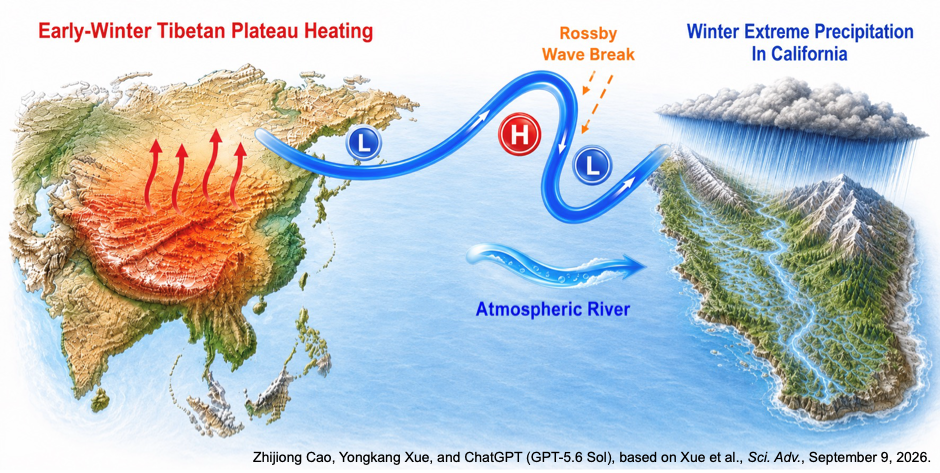 Early-Winter Tibetan Plateau Heating

Rossby Wave Break

Winter Extreme Precipitation In California

L

H

L

Atmospheric River

Zhijiong Cao, Yongkang Xue, and ChatGPT (GPT-5.6 Sol), based on Xue et al., Sci. Adv., September 9, 2026.